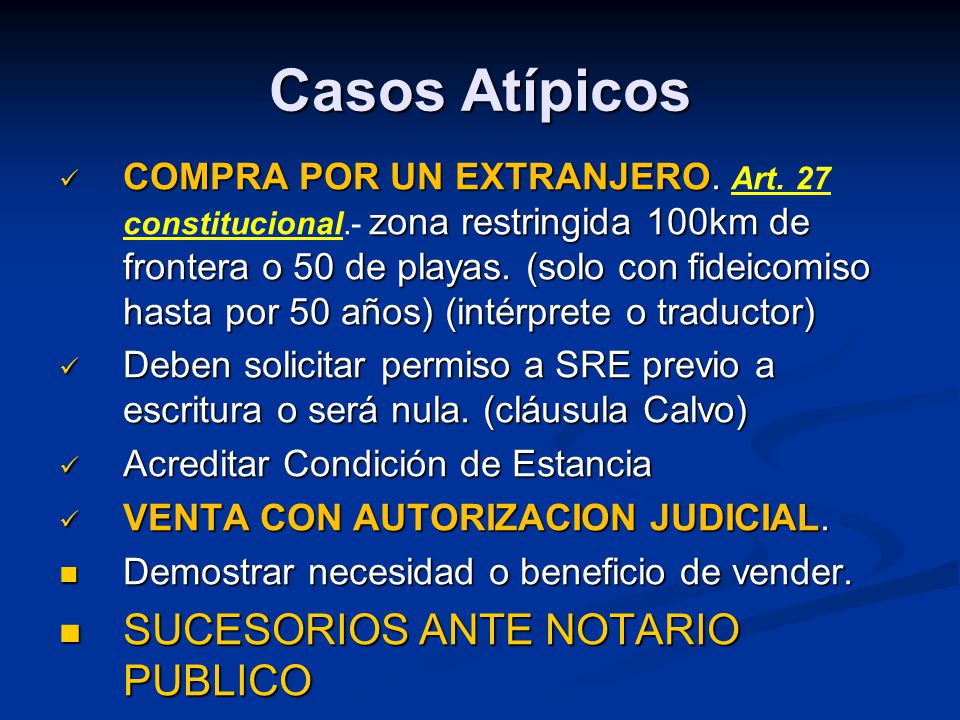 Casos Atípicos

✓ COMPRA POR UN EXTRANJERO. Art. 27 constitucional.- zona restringida 100km de frontera o 50 de playas. (solo con fideicomiso hasta por 50 años) (intérprete o traductor)

✓ Deben solicitar permiso a SRE previo a escritura o será nula. (cláusula Calvo)

✓ Acreditar Condición de Estancia

✓ VENTA CON AUTORIZACION JUDICIAL.

■ Demostrar necesidad o beneficio de vender.

■ SUCESORIOS ANTE NOTARIO PUBLICO